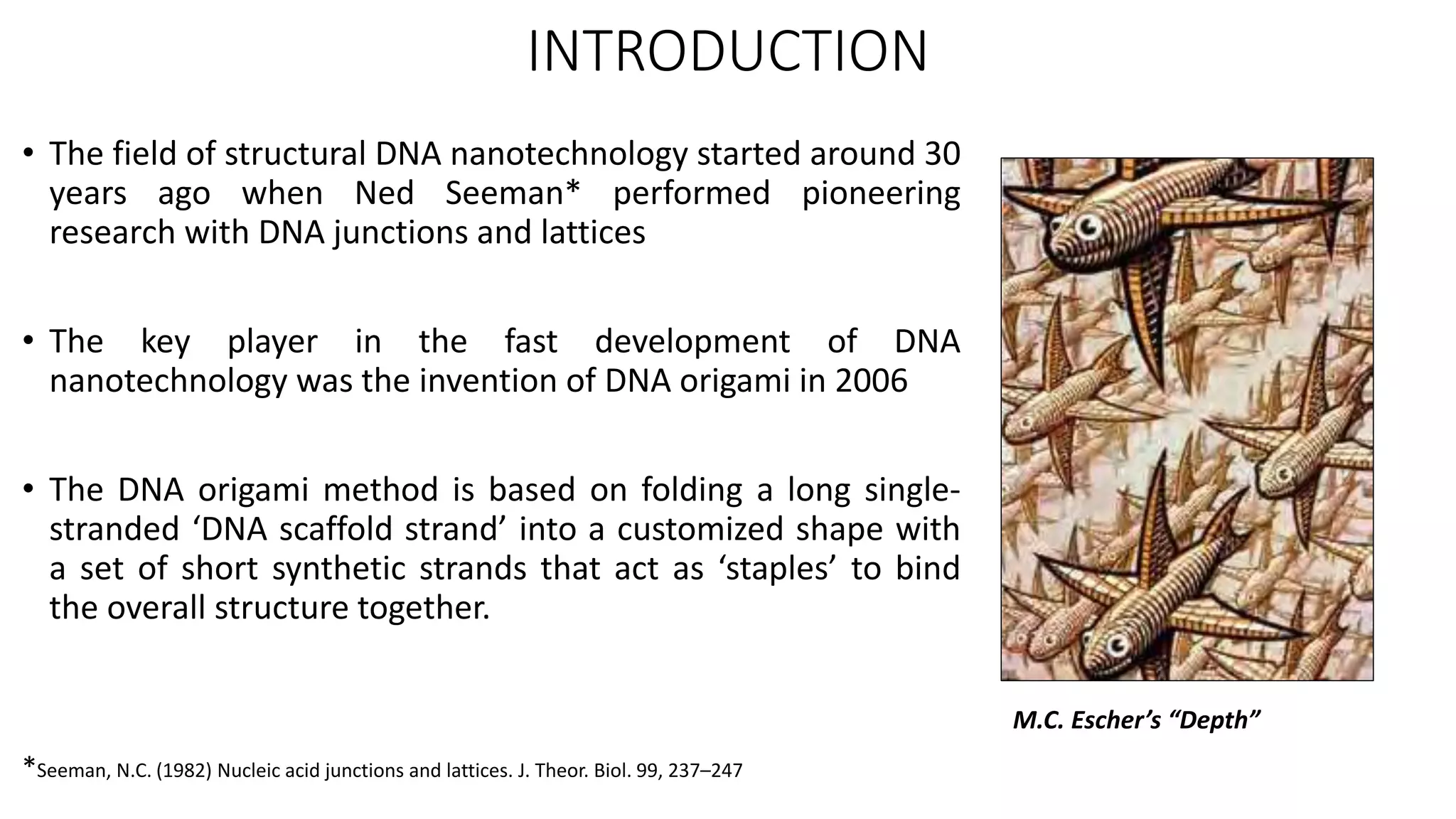 INTRODUCTION

• The field of structural DNA nanotechnology started around 30 years ago when Ned Seeman* performed pioneering research with DNA junctions and lattices

• The key player in the fast development of DNA nanotechnology was the invention of DNA origami in 2006

• The DNA origami method is based on folding a long single-stranded ‘DNA scaffold strand’ into a customized shape with a set of short synthetic strands that act as ‘staples’ to bind the overall structure together.

M.C. Escher’s “Depth”

*Seeman, N.C. (1982) Nucleic acid junctions and lattices. J. Theor. Biol. 99, 237–247